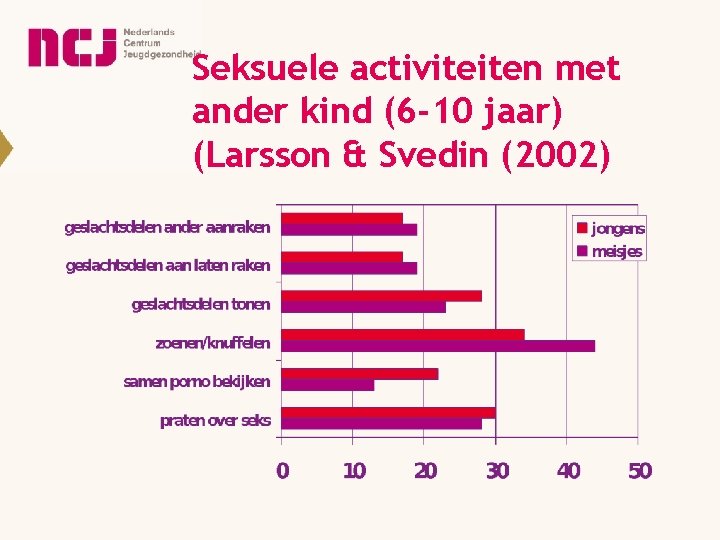 ncj Nederlands Centrum Jeugdgezondheid

Seksuele activiteiten met ander kind (6-10 jaar) (Larsson & Svedin (2002)

geslachtsdelen ander aanraken
geslachtsdelen aan laten raken
geslachtsdelen tonen
zoenen/knuffelen
samen porno bekijken
praten over seks

jongens
meisjes

0
10
20
30
40
50